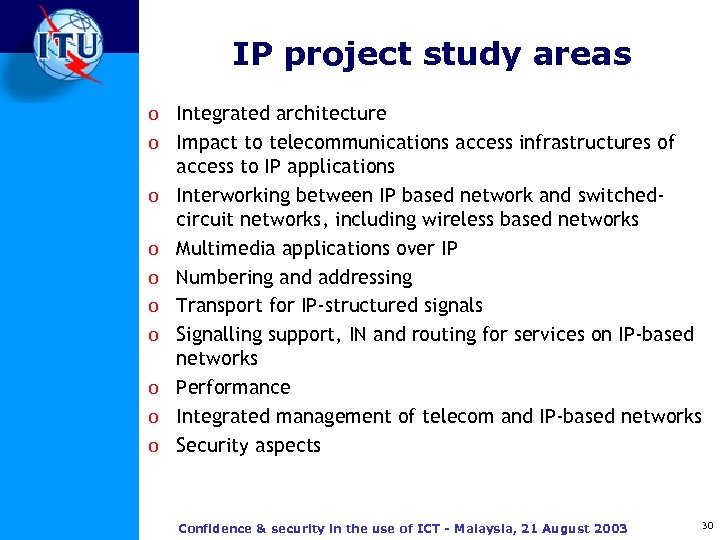 ITU

IP project study areas

o Integrated architecture
o Impact to telecommunications access infrastructures of access to IP applications
o Interworking between IP based network and switched-circuit networks, including wireless based networks
o Multimedia applications over IP
o Numbering and addressing
o Transport for IP-structured signals
o Signalling support, IN and routing for services on IP-based networks
o Performance
o Integrated management of telecom and IP-based networks
o Security aspects

Confidence & security in the use of ICT - Malaysia, 21 August 2003

30